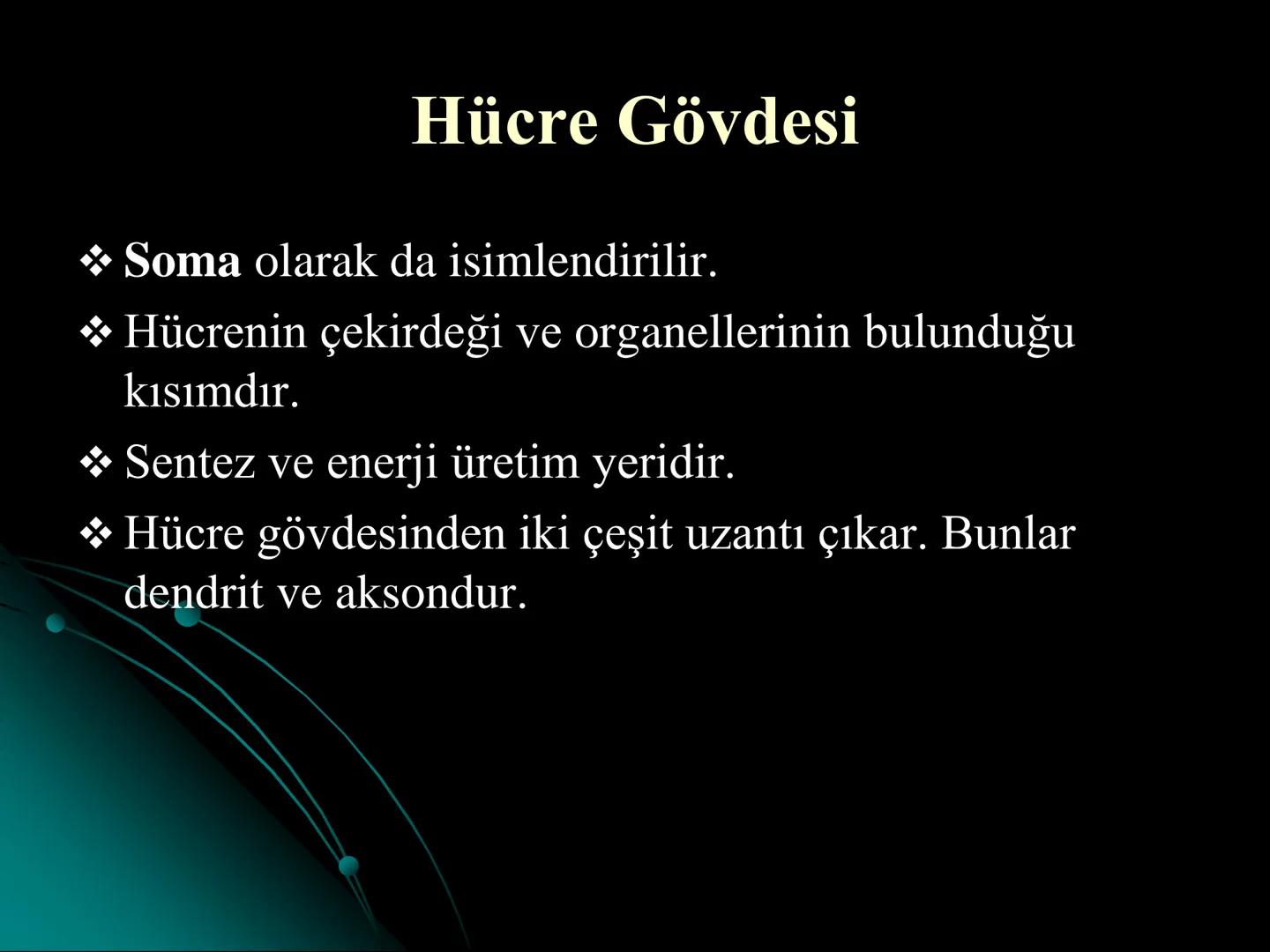 Hücre Gövdesi

❖ Soma olarak da isimlendirilir.

❖ Hücrenin çekirdeği ve organellerinin bulunduğu kısımdır.

❖ Sentez ve enerji üretim yeridir.

❖ Hücre gövdesinden iki çeşit uzantı çıkar. Bunlar dendrit ve aksondur.